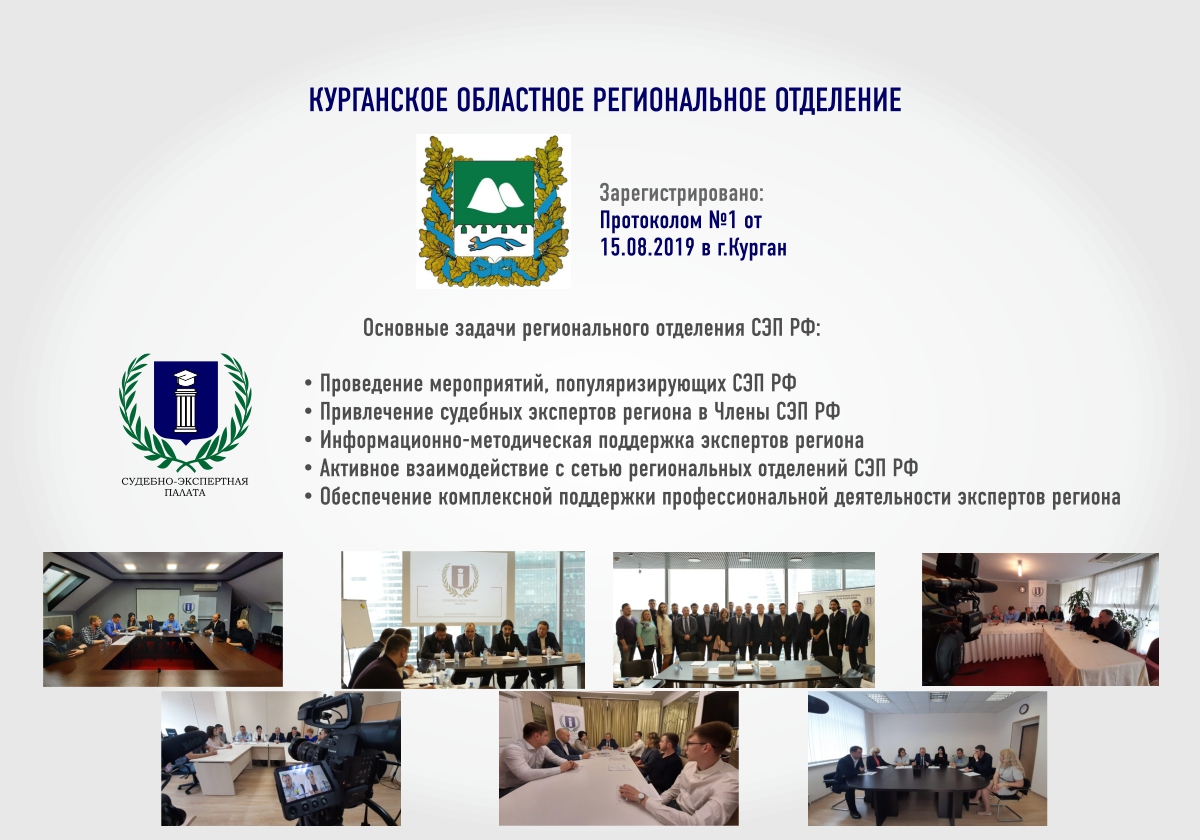 КУРГАНСКОЕ ОБЛАСТНОЕ РЕГИОНАЛЬНОЕ ОТДЕЛЕНИЕ

Зарегистрировано:
Протоколом №1 от 15.08.2019 в г.Курган

Основные задачи регионального отделения СЭП РФ:

СУДЕБНО-ЭКСПЕРТНАЯ ПАЛАТА

• Проведение мероприятий, популяризирующих СЭП РФ
• Привлечение судебных экспертов региона в Члены СЭП РФ
• Информационно-методическая поддержка экспертов региона
• Активное взаимодействие с сетью региональных отделений СЭП РФ
• Обеспечение комплексной поддержки профессиональной деятельности экспертов региона